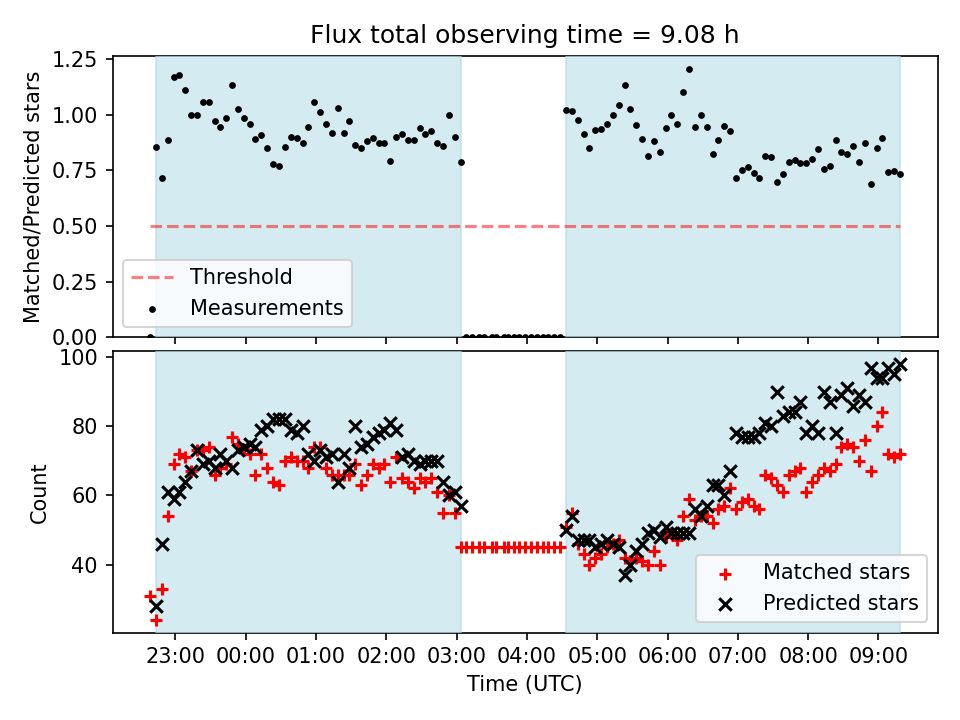 Flux total observing time = 9.08 h

Matched/Predicted stars
1.25
1.00
0.75
0.50
0.25
0.00

Threshold
Measurements

Count
100
80
60
40

Matched stars
Predicted stars

23:00 00:00 01:00 02:00 03:00 04:00 05:00 06:00 07:00 08:00 09:00
Time (UTC)